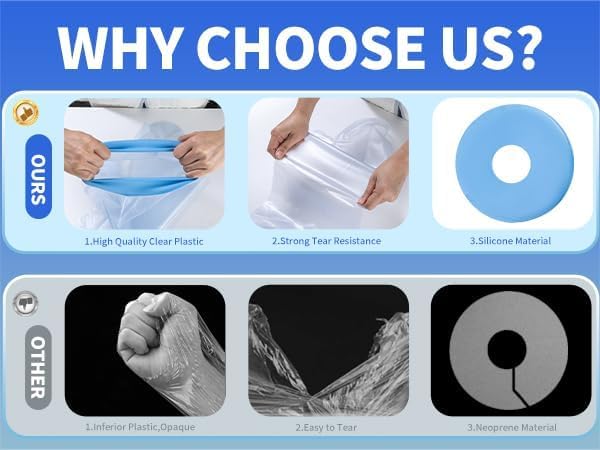 WHY CHOOSE US?

OURS

1.High Quality Clear Plastic

2.Strong Tear Resistance

3.Silicone Material

OTHER

1.Inferior Plastic,Opaque

2.Easy to Tear

3.Neoprene Material